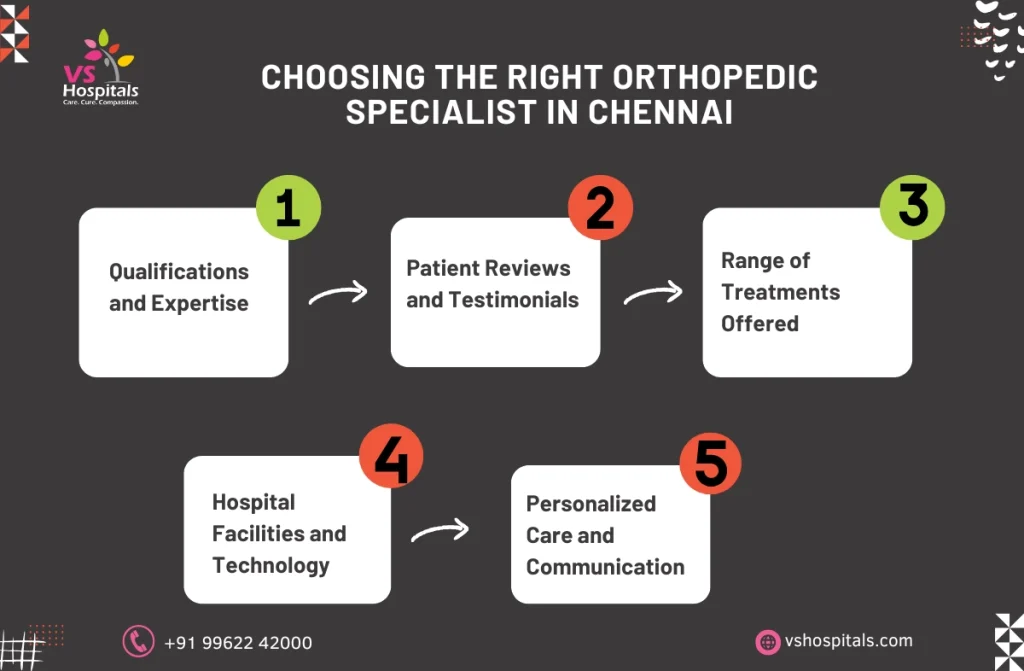 VS Hospitals
Care. Cure. Compassion.

CHOOSING THE RIGHT ORTHOPEDIC SPECIALIST IN CHENNAI

1
Qualifications and Expertise

2
Patient Reviews and Testimonials

3
Range of Treatments Offered

4
Hospital Facilities and Technology

5
Personalized Care and Communication

+91 99622 42000

vshospitals.com